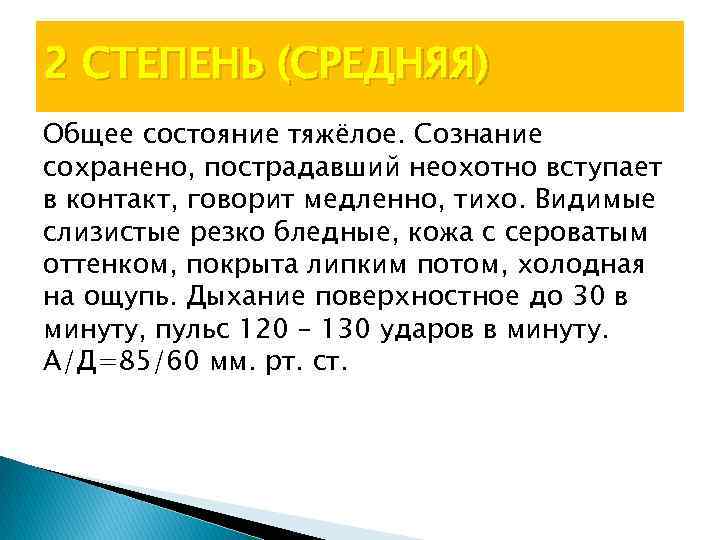 2 СТЕПЕНЬ (СРЕДНЯЯ)

Общее состояние тяжёлое. Сознание сохранено, пострадавший неохотно вступает в контакт, говорит медленно, тихо. Видимые слизистые резко бледные, кожа с сероватым оттенком, покрыта липким потом, холодная на ощупь. Дыхание поверхностное до 30 в минуту, пульс 120 – 130 ударов в минуту. А/Д=85/60 мм. рт. ст.